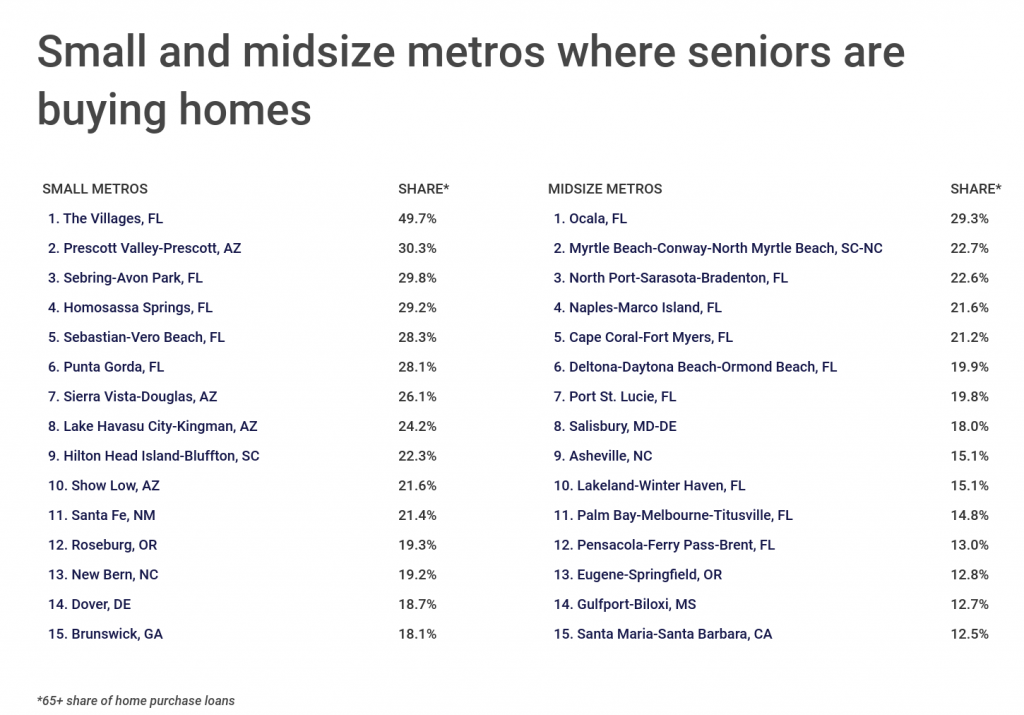 Small and midsize metros where seniors are buying homes

| SMALL METROS | SHARE* |
|---|---|
| 1. The Villages, FL | 49.7% |
| 2. Prescott Valley-Prescott, AZ | 30.3% |
| 3. Sebring-Avon Park, FL | 29.8% |
| 4. Homosassa Springs, FL | 29.2% |
| 5. Sebastian-Vero Beach, FL | 28.3% |
| 6. Punta Gorda, FL | 28.1% |
| 7. Sierra Vista-Douglas, AZ | 26.1% |
| 8. Lake Havasu City-Kingman, AZ | 24.2% |
| 9. Hilton Head Island-Bluffton, SC | 22.3% |
| 10. Show Low, AZ | 21.6% |
| 11. Santa Fe, NM | 21.4% |
| 12. Roseburg, OR | 19.3% |
| 13. New Bern, NC | 19.2% |
| 14. Dover, DE | 18.7% |
| 15. Brunswick, GA | 18.1% |

| MIDSIZE METROS | SHARE* |
|---|---|
| 1. Ocala, FL | 29.3% |
| 2. Myrtle Beach-Conway-North Myrtle Beach, SC-NC | 22.7% |
| 3. North Port-Sarasota-Bradenton, FL | 22.6% |
| 4. Naples-Marco Island, FL | 21.6% |
| 5. Cape Coral-Fort Myers, FL | 21.2% |
| 6. Deltona-Daytona Beach-Ormond Beach, FL | 19.9% |
| 7. Port St. Lucie, FL | 19.8% |
| 8. Salisbury, MD-DE | 18.0% |
| 9. Asheville, NC | 15.1% |
| 10. Lakeland-Winter Haven, FL | 15.1% |
| 11. Palm Bay-Melbourne-Titusville, FL | 14.8% |
| 12. Pensacola-Ferry Pass-Brent, FL | 13.0% |
| 13. Eugene-Springfield, OR | 12.8% |
| 14. Gulfport-Biloxi, MS | 12.7% |
| 15. Santa Maria-Santa Barbara, CA | 12.5% |

*65+ share of home purchase loans